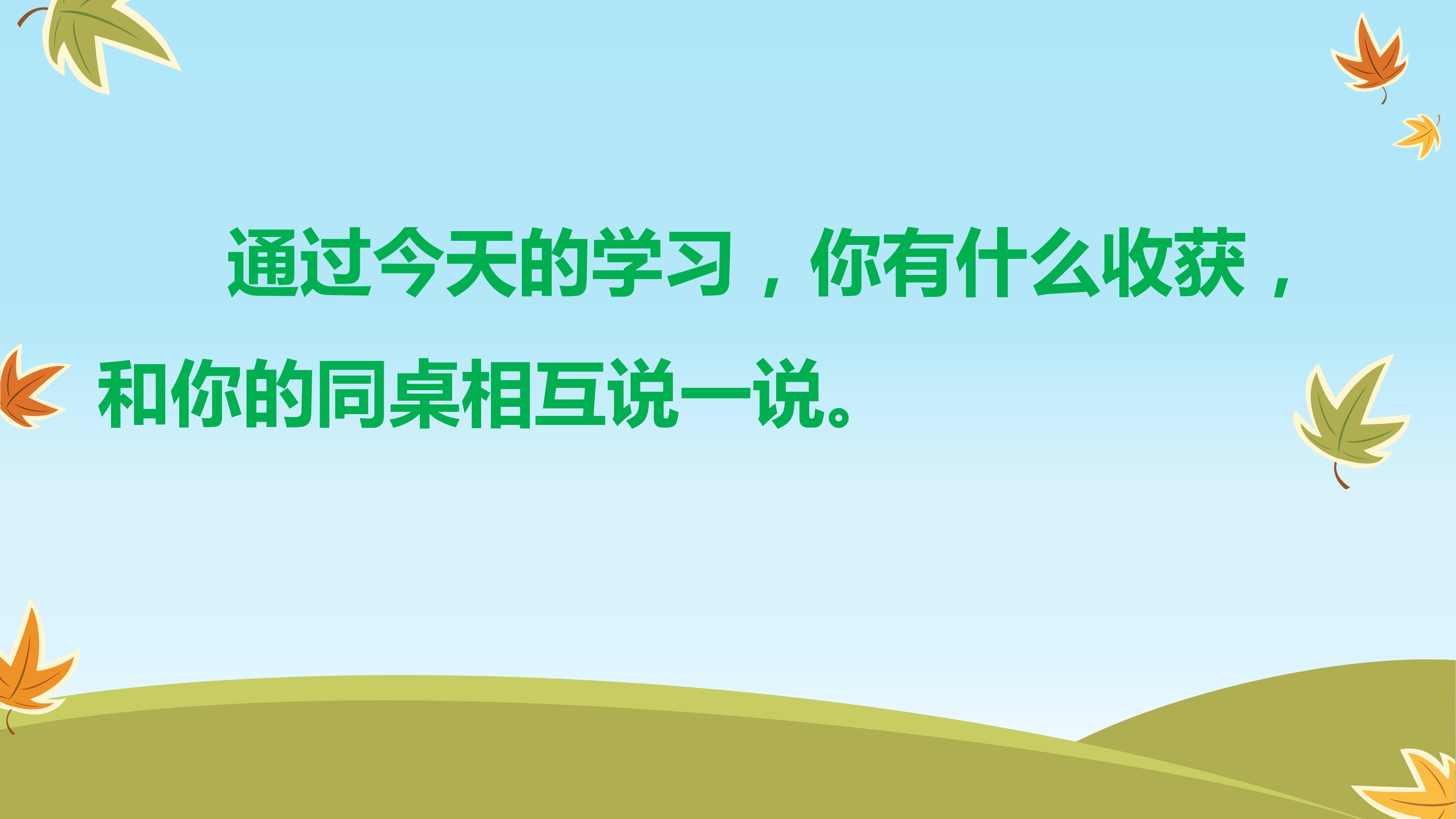 通过今天的学习，你有什么收获，和你的同桌相互说一说。